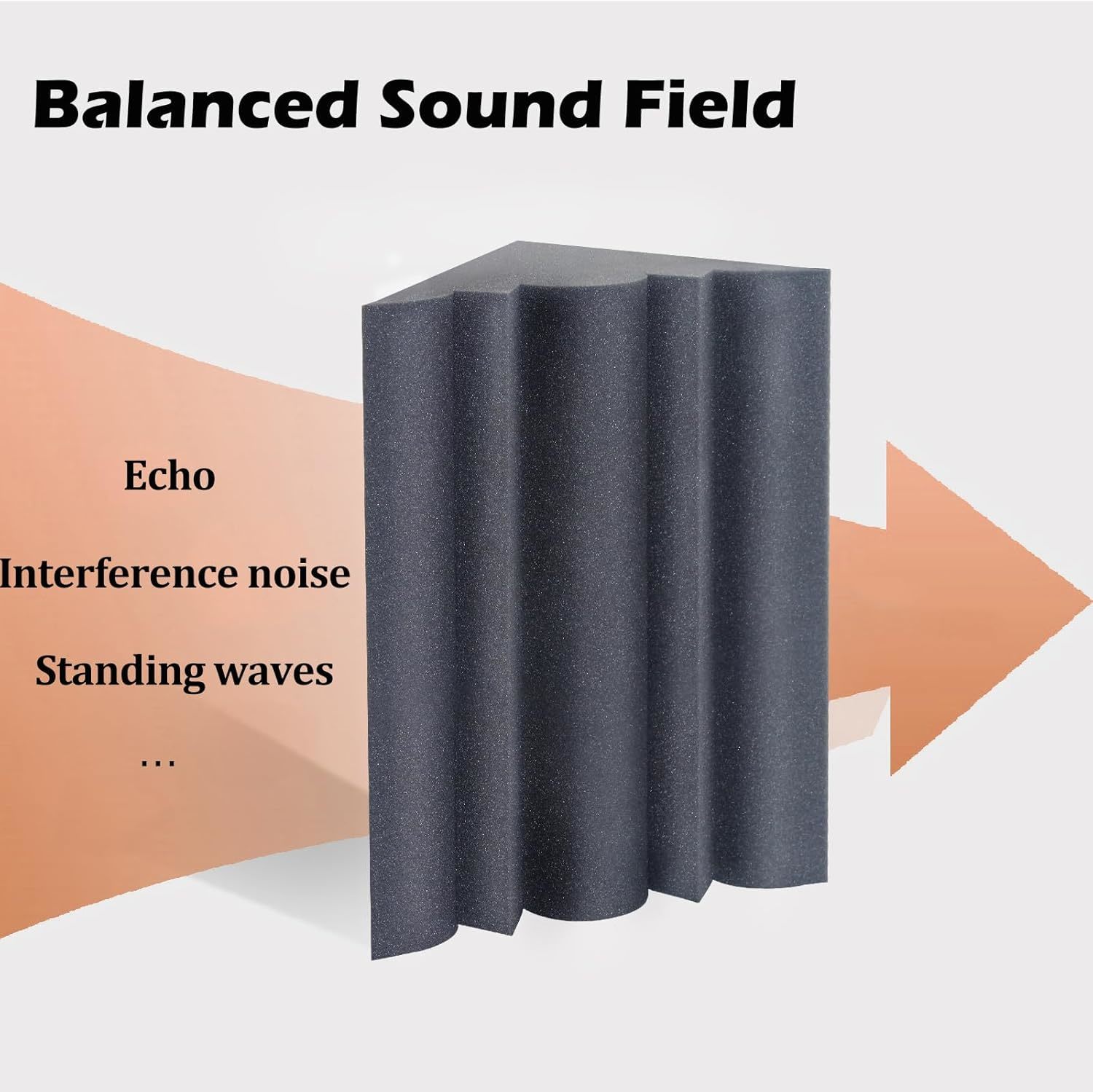 Balanced Sound Field

Echo

Interference noise

Standing waves

…